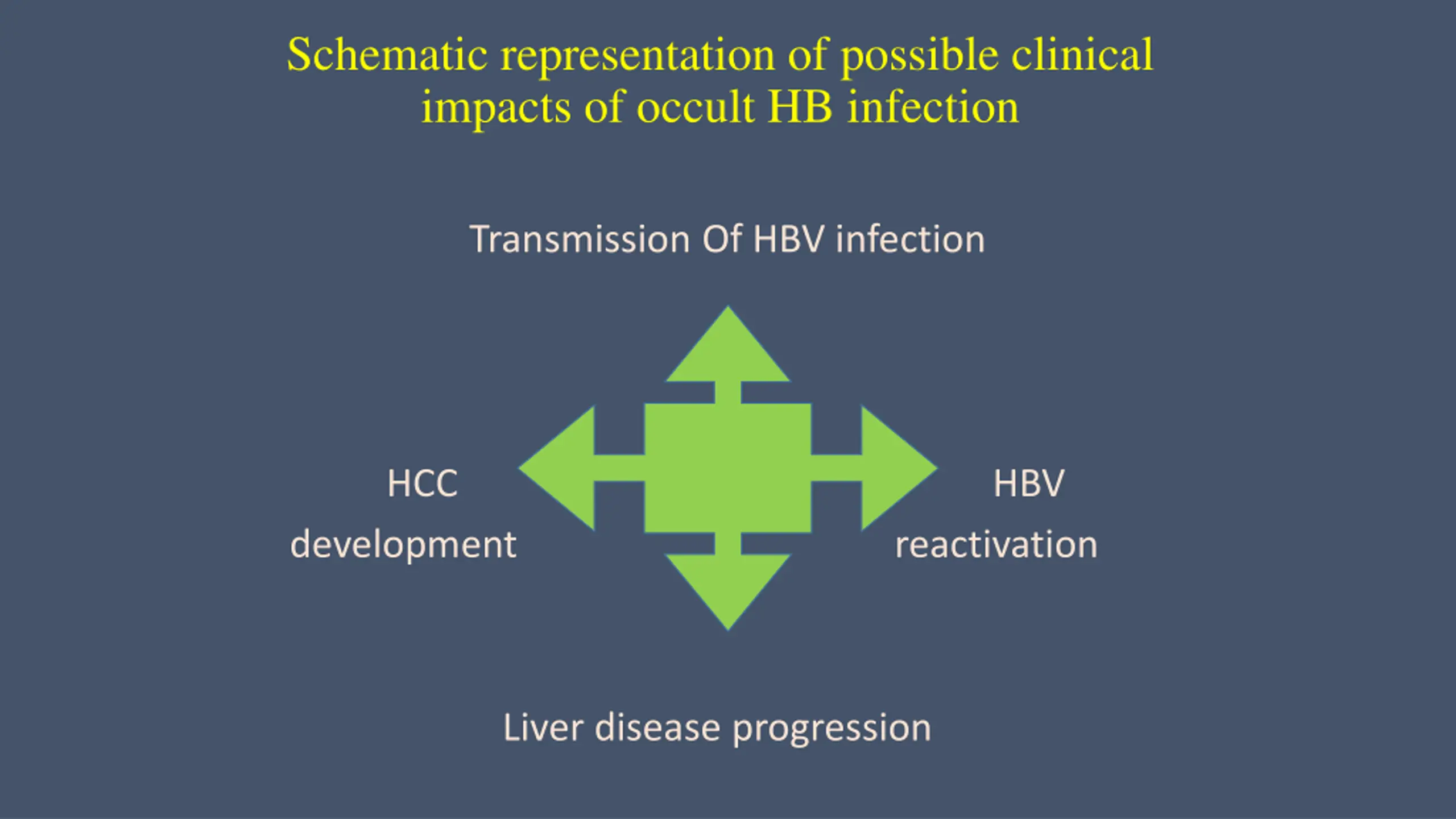 Schematic representation of possible clinical impacts of occult HB infection

Transmission Of HBV infection

HCC
development

HBV
reactivation

Liver disease progression